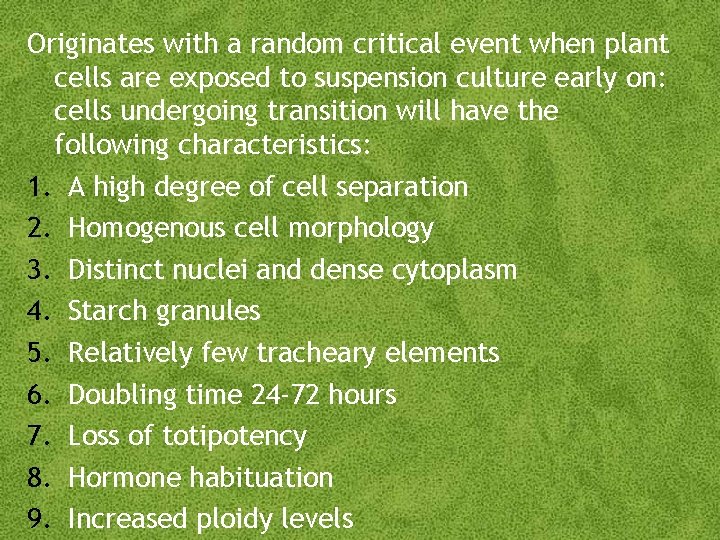 Originates with a random critical event when plant cells are exposed to suspension culture early on: cells undergoing transition will have the following characteristics:

1. A high degree of cell separation
2. Homogenous cell morphology
3. Distinct nuclei and dense cytoplasm
4. Starch granules
5. Relatively few tracheary elements
6. Doubling time 24-72 hours
7. Loss of totipotency
8. Hormone habituation
9. Increased ploidy levels